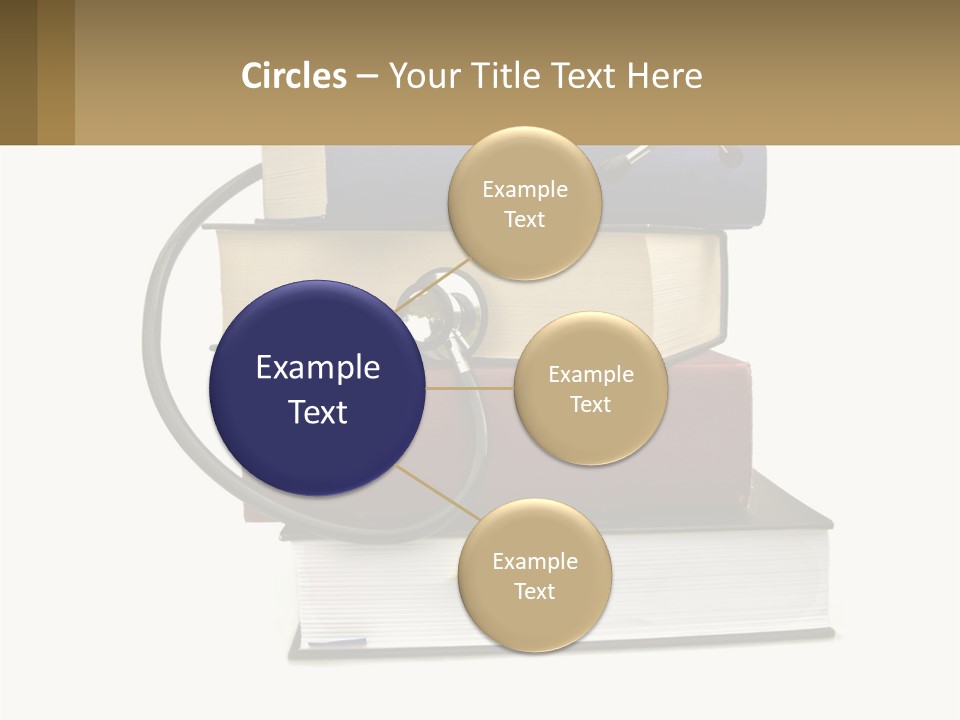 Circles – Your Title Text Here

Example Text

Example Text

Example Text

Example Text